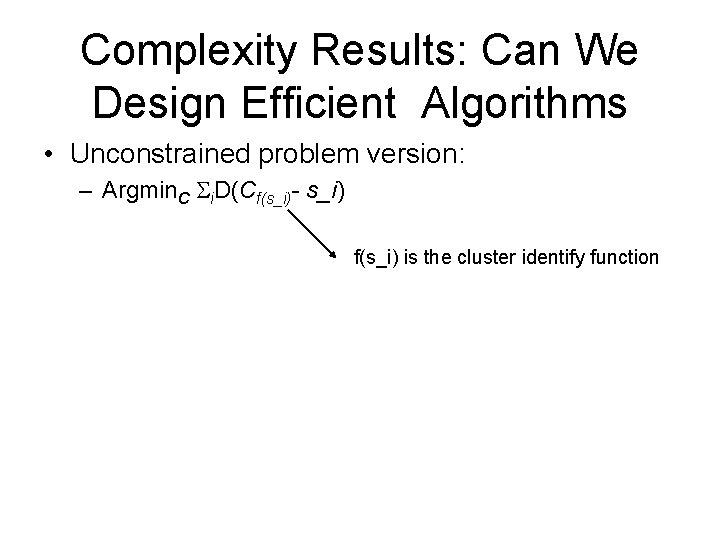 Complexity Results: Can We Design Efficient Algorithms

• Unconstrained problem version:
  – $\text{Argmin}_C \Sigma_i D(C_{f(s\_i)} - s\_i)$

f(s_i) is the cluster identify function